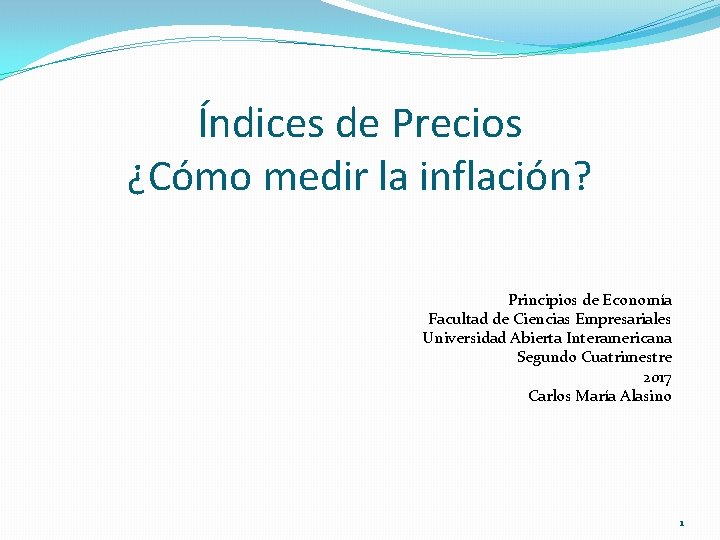 Índices de Precios
¿Cómo medir la inflación?

Principios de Economía
Facultad de Ciencias Empresariales
Universidad Abierta Interamericana
Segundo Cuatrimestre
2017
Carlos María Alasino

1